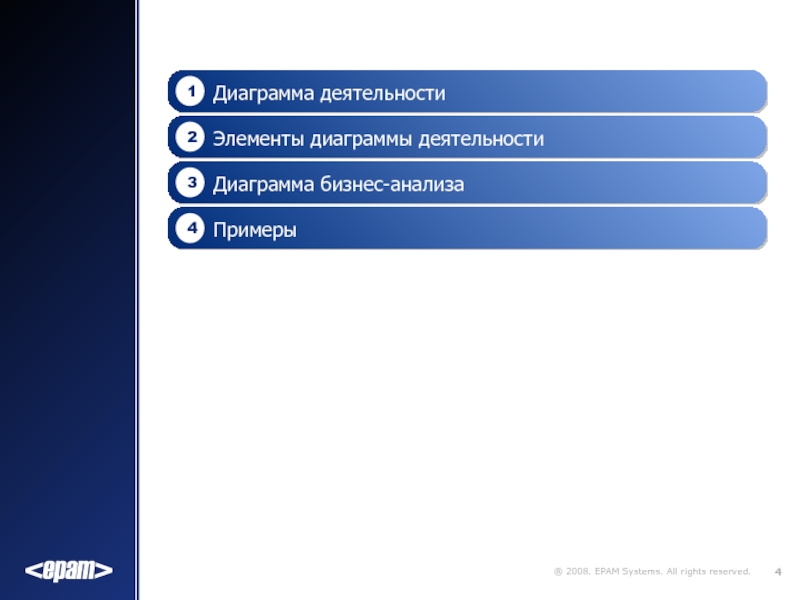 1 Диаграмма деятельности

2 Элементы диаграммы деятельности

3 Диаграмма бизнес-анализа

4 Примеры

<epam>

® 2008. EPAM Systems. All rights reserved.

4